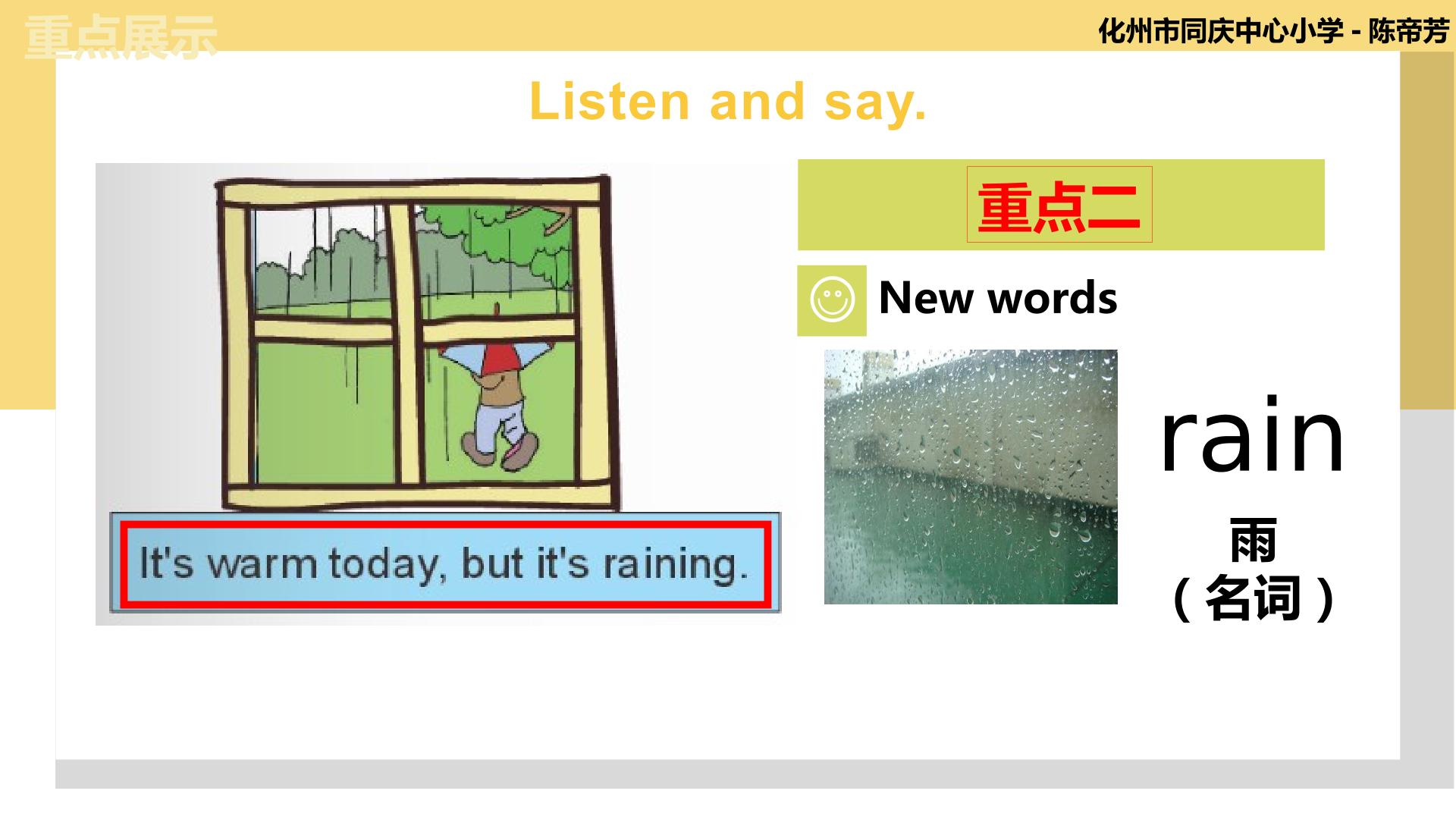 重点展示

化州市同庆中心小学 - 陈帝芳

Listen and say.

It's warm today, but it's raining.

重点二

New words

rain

雨

（名词）